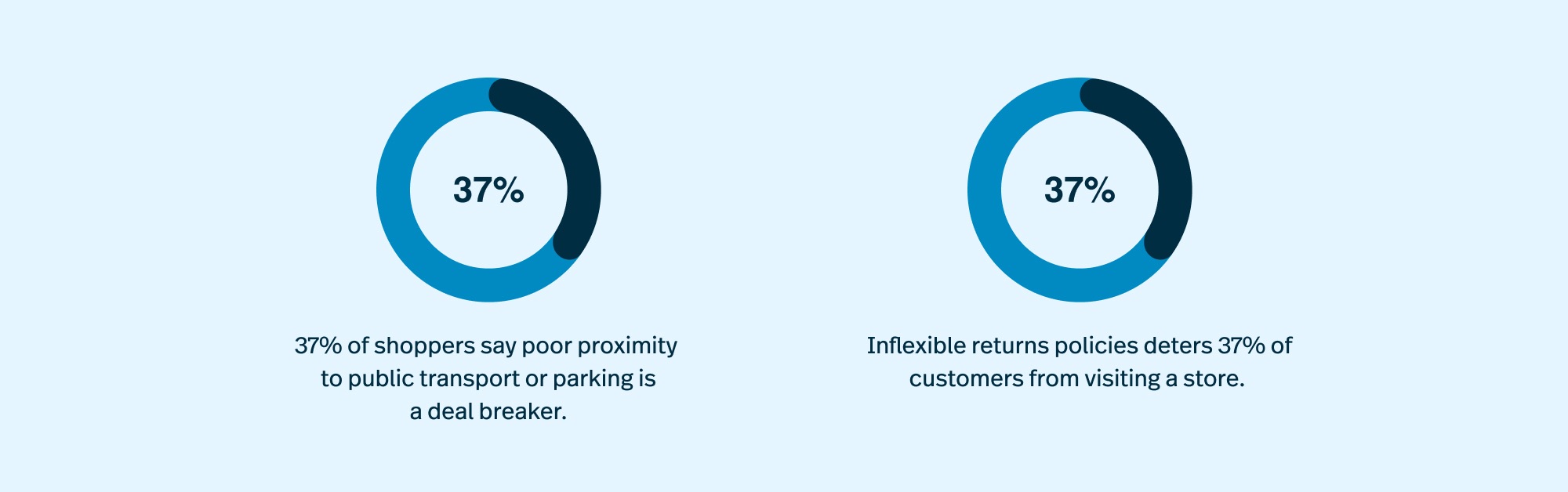 37%

37% of shoppers say poor proximity to public transport or parking is a deal breaker.

37%

Inflexible returns policies deters 37% of customers from visiting a store.